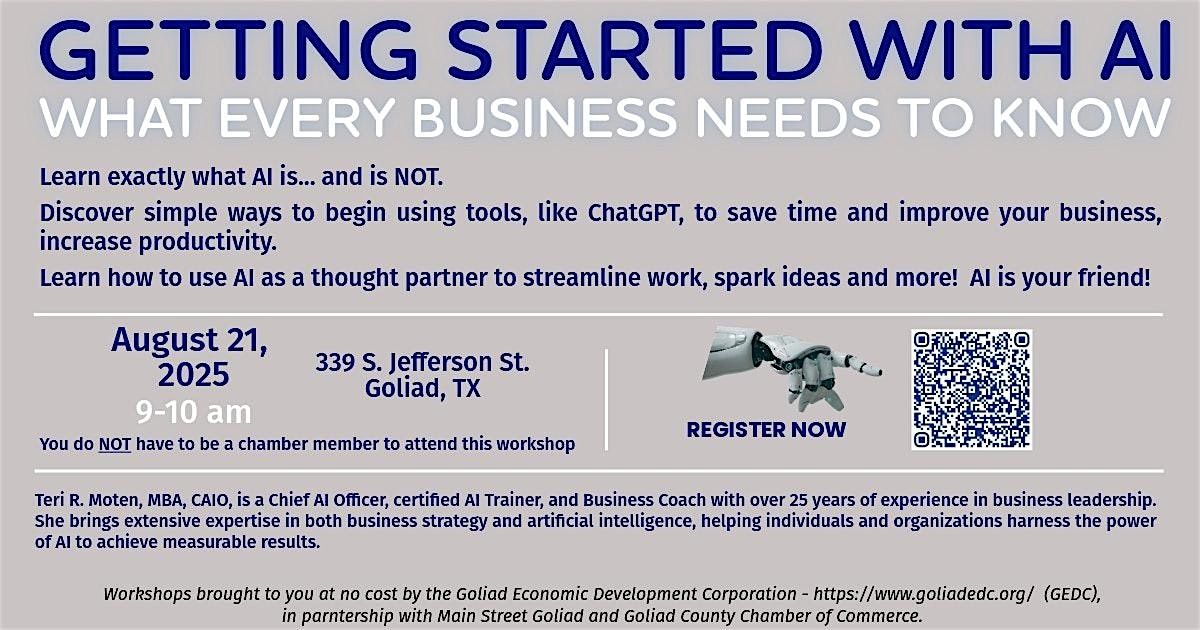 GETTING STARTED WITH AI
WHAT EVERY BUSINESS NEEDS TO KNOW

Learn exactly what AI is... and is NOT.

Discover simple ways to begin using tools, like ChatGPT, to save time and improve your business, increase productivity.

Learn how to use AI as a thought partner to streamline work, spark ideas and more! AI is your friend!

August 21, 2025
9-10 am

339 S. Jefferson St.
Goliad, TX

You do NOT have to be a chamber member to attend this workshop

REGISTER NOW

Teri R. Moten, MBA, CAIO, is a Chief AI Officer, certified AI Trainer, and Business Coach with over 25 years of experience in business leadership. She brings extensive expertise in both business strategy and artificial intelligence, helping individuals and organizations harness the power of AI to achieve measurable results.

Workshops brought to you at no cost by the Goliad Economic Development Corporation - https://www.goliadedc.org/ (GEDC), in parntership with Main Street Goliad and Goliad County Chamber of Commerce.